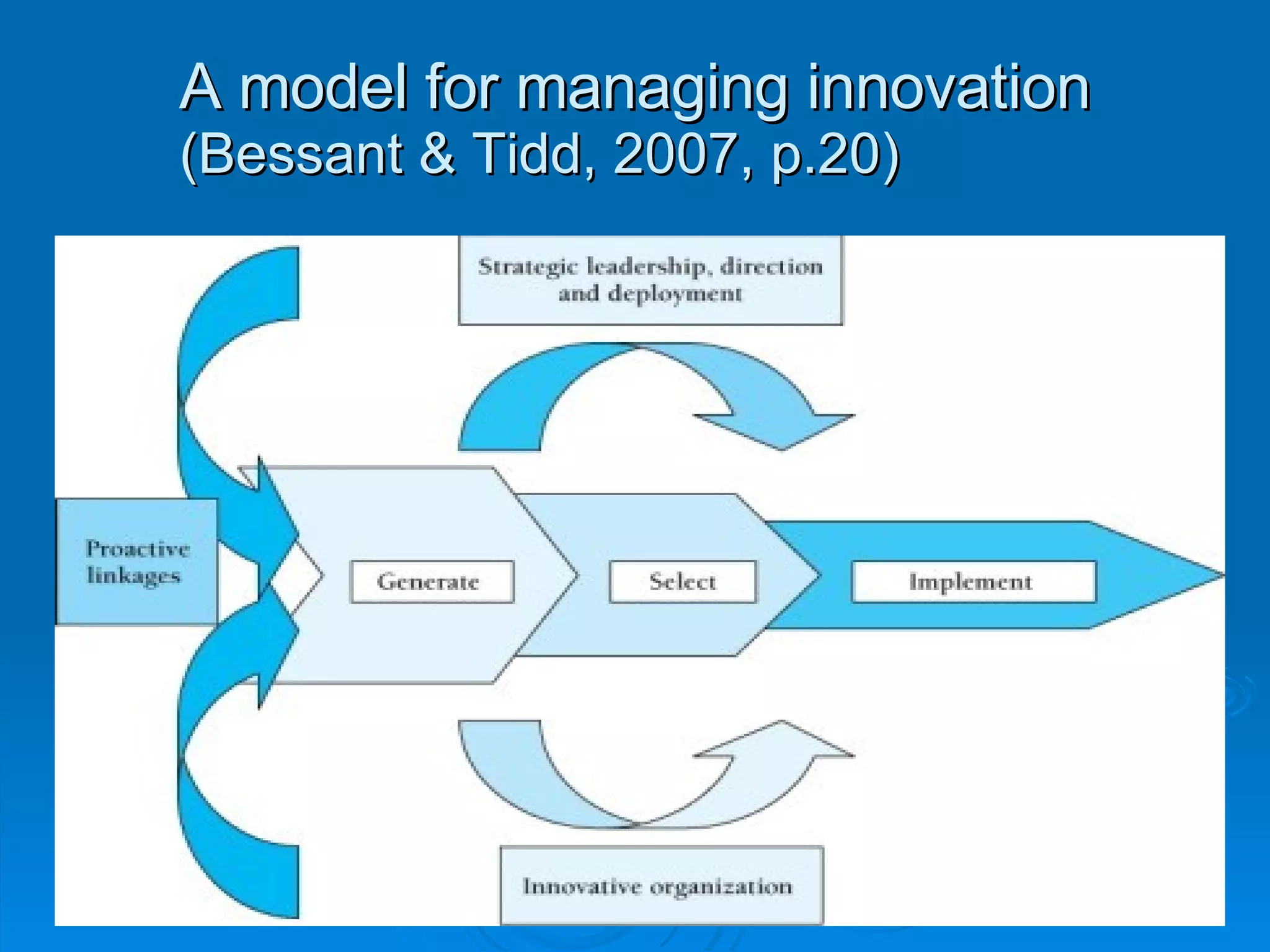 A model for managing innovation
(Bessant & Tidd, 2007, p.20)

Strategic leadership, direction and deployment

Proactive linkages

Generate

Select

Implement

Innovative organization